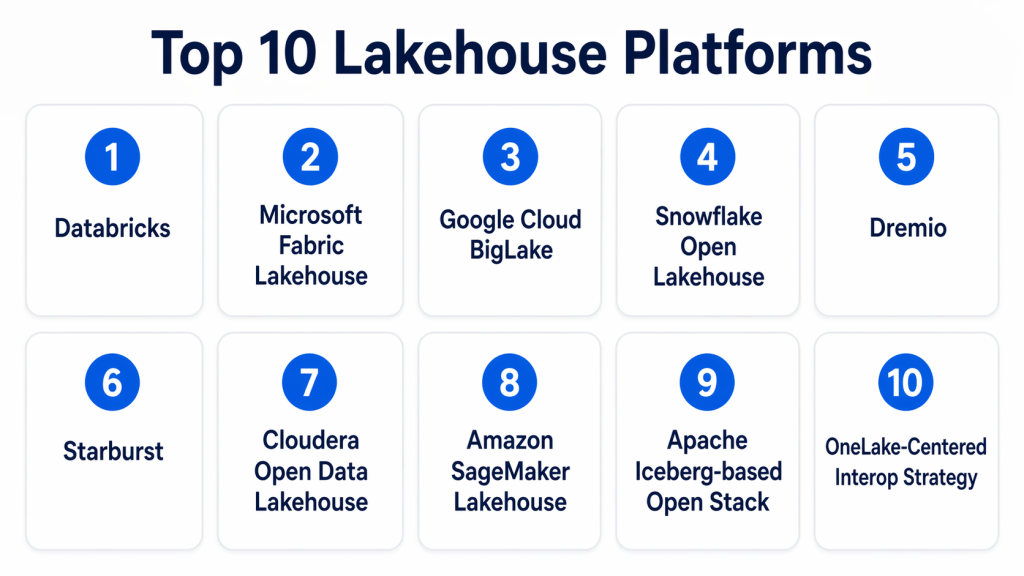 Top 10 Lakehouse Platforms

1
Databricks

2
Microsoft Fabric Lakehouse

3
Google Cloud BigLake

4
Snowflake Open Lakehouse

5
Dremio

6
Starburst

7
Cloudera Open Data Lakehouse

8
Amazon SageMaker Lakehouse

9
Apache Iceberg-based Open Stack

10
OneLake-Centered Interop Strategy